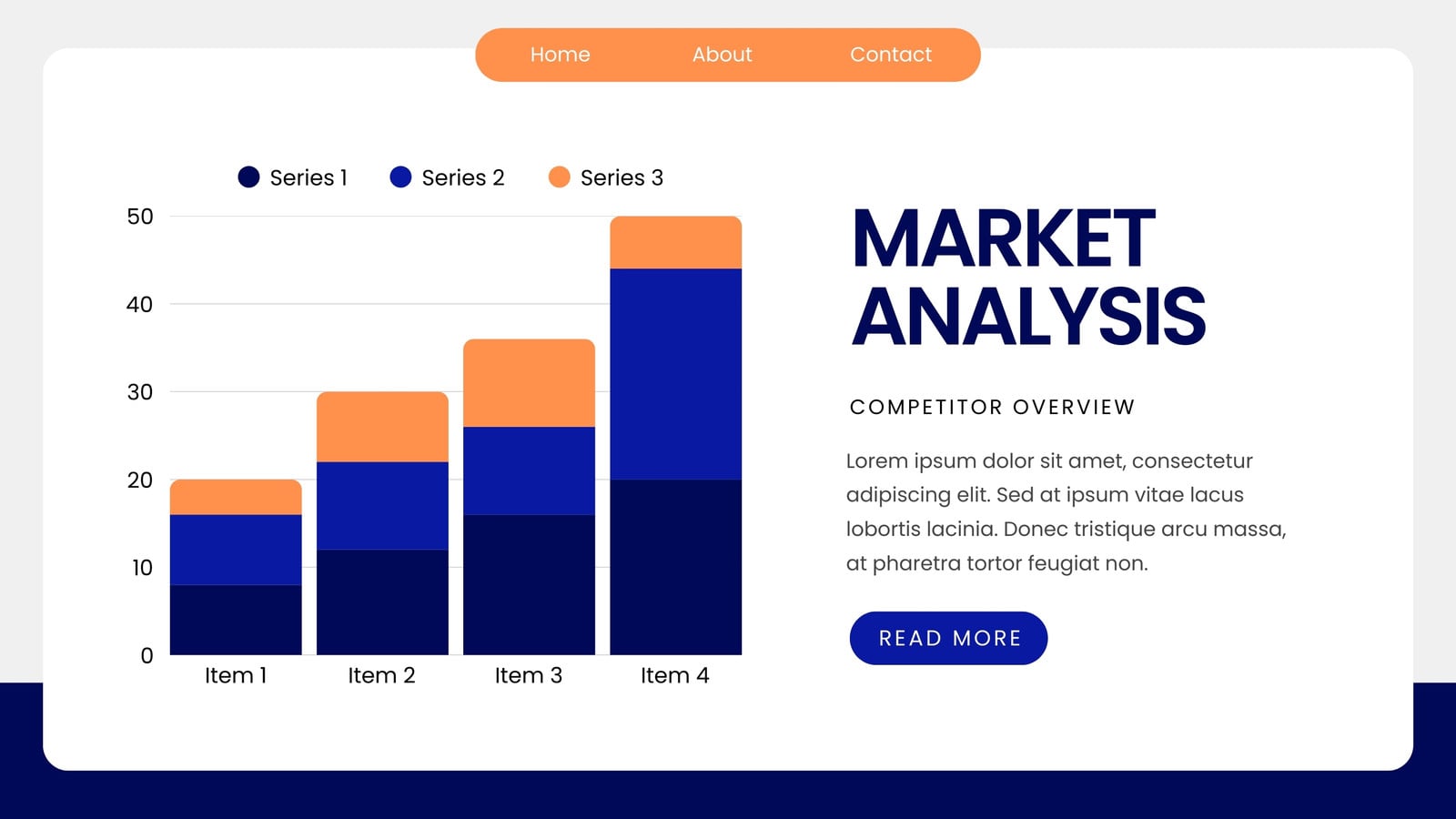 Home About Contact

Series 1 Series 2 Series 3

50
40
30
20
10
0

Item 1 Item 2 Item 3 Item 4

MARKET ANALYSIS

COMPETITOR OVERVIEW

Lorem ipsum dolor sit amet, consectetur adipiscing elit. Sed at ipsum vitae lacus lobortis lacinia. Donec tristique arcu massa, at pharetra tortor feugiat non.

READ MORE